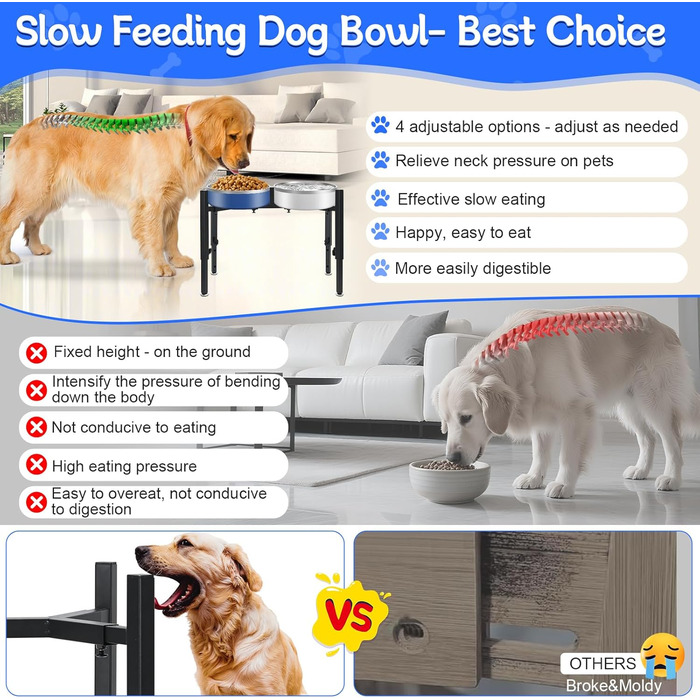 Slow Feeding Dog Bowl- Best Choice

4 adjustable options - adjust as needed

Relieve neck pressure on pets

Effective slow eating

Happy, easy to eat

More easily digestible

Fixed height - on the ground

Intensify the pressure of bending down the body

Not conducive to eating

High eating pressure

Easy to overeat, not conducive to digestion

VS

OTHERS

Broke&Moldy